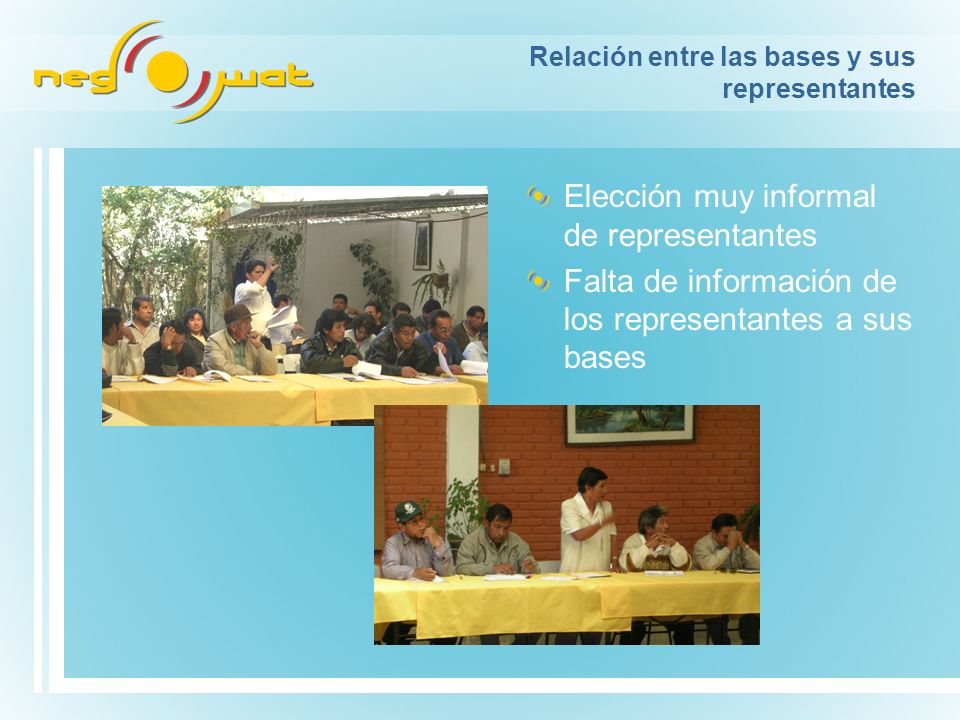 neg wat

Relación entre las bases y sus representantes

Elección muy informal de representantes

Falta de información de los representantes a sus bases